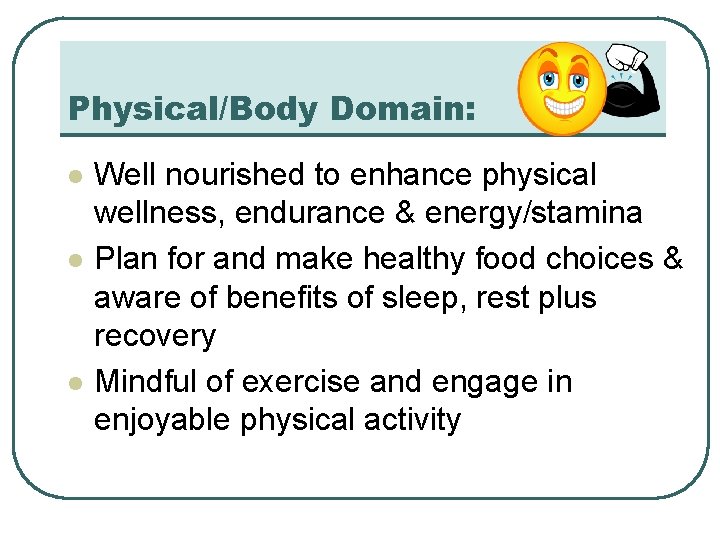 Physical/Body Domain:

- Well nourished to enhance physical wellness, endurance & energy/stamina
- Plan for and make healthy food choices & aware of benefits of sleep, rest plus recovery
- Mindful of exercise and engage in enjoyable physical activity